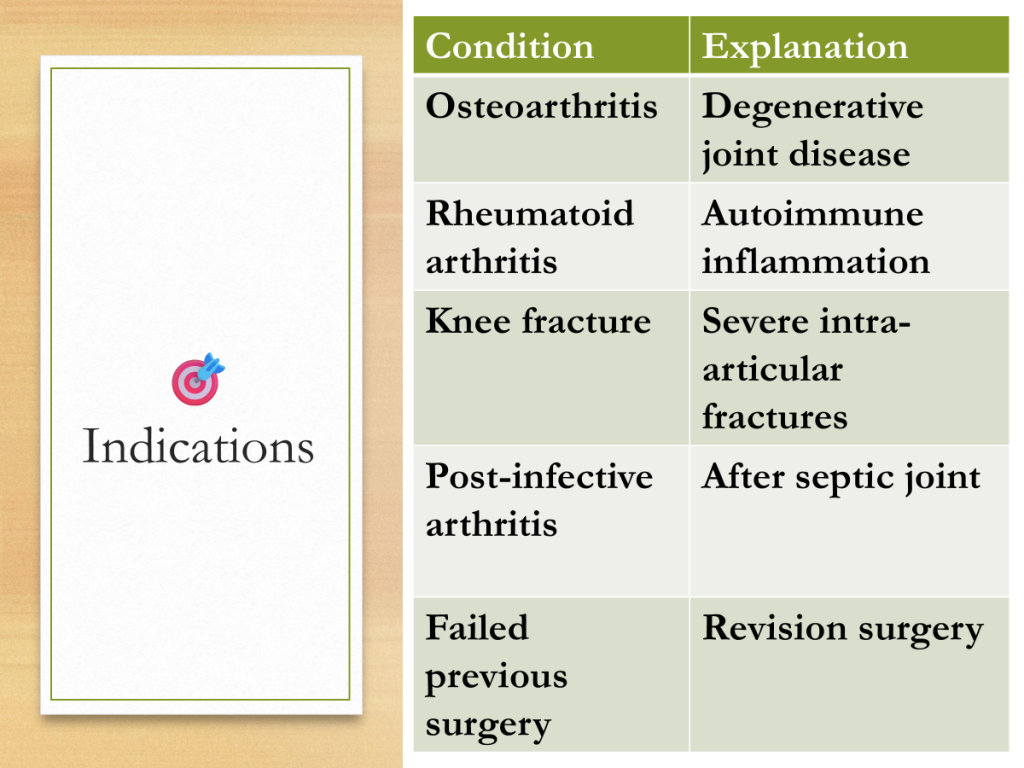 Indications

| Condition | Explanation |
|---|---|
| Osteoarthritis | Degenerative joint disease |
| Rheumatoid arthritis | Autoimmune inflammation |
| Knee fracture | Severe intra-articular fractures |
| Post-infective arthritis | After septic joint |
| Failed previous surgery | Revision surgery |